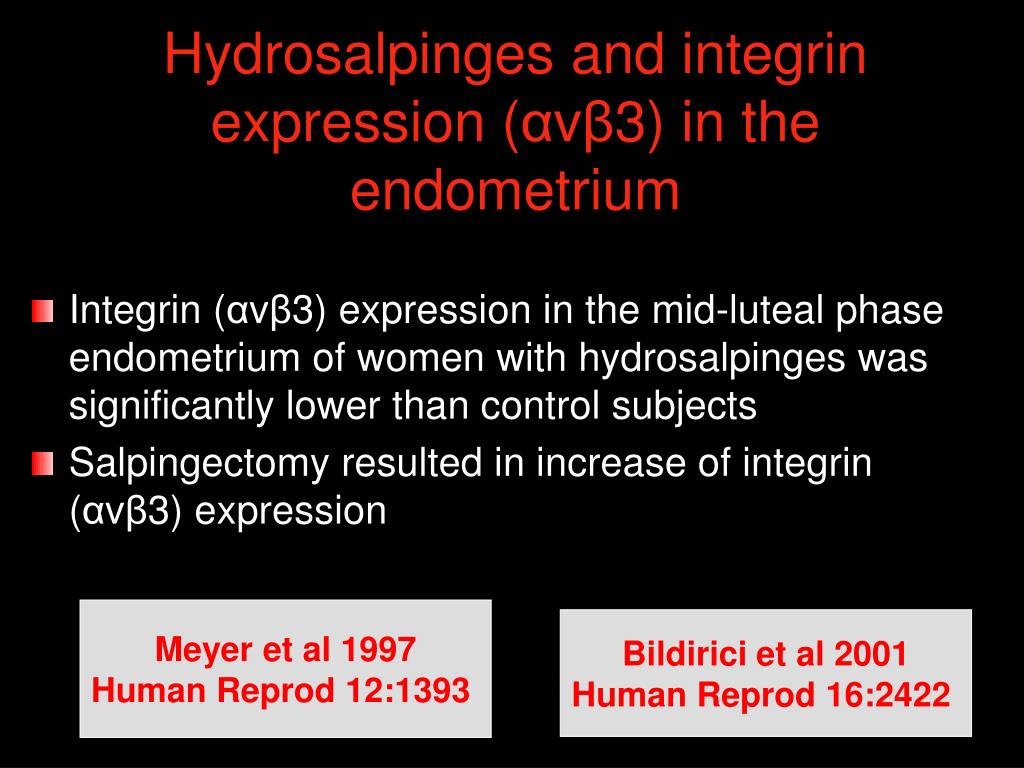 Hydrosalpinges and integrin expression (αvβ3) in the endometrium

Integrin (αvβ3) expression in the mid-luteal phase endometrium of women with hydrosalpinges was significantly lower than control subjects

Salpingectomy resulted in increase of integrin (αvβ3) expression

Meyer et al 1997
Human Reprod 12:1393

Bildirici et al 2001
Human Reprod 16:2422